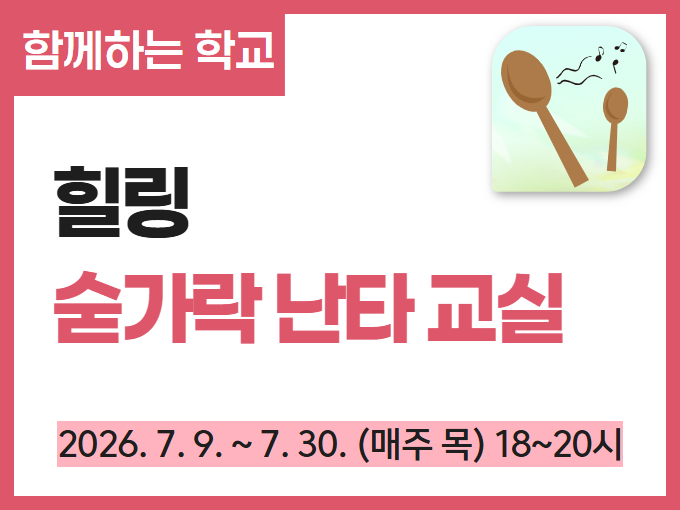 함께하는 학교

힐링

숟가락 난타 교실

2026. 7. 9. ~ 7. 30. (매주 목) 18~20시